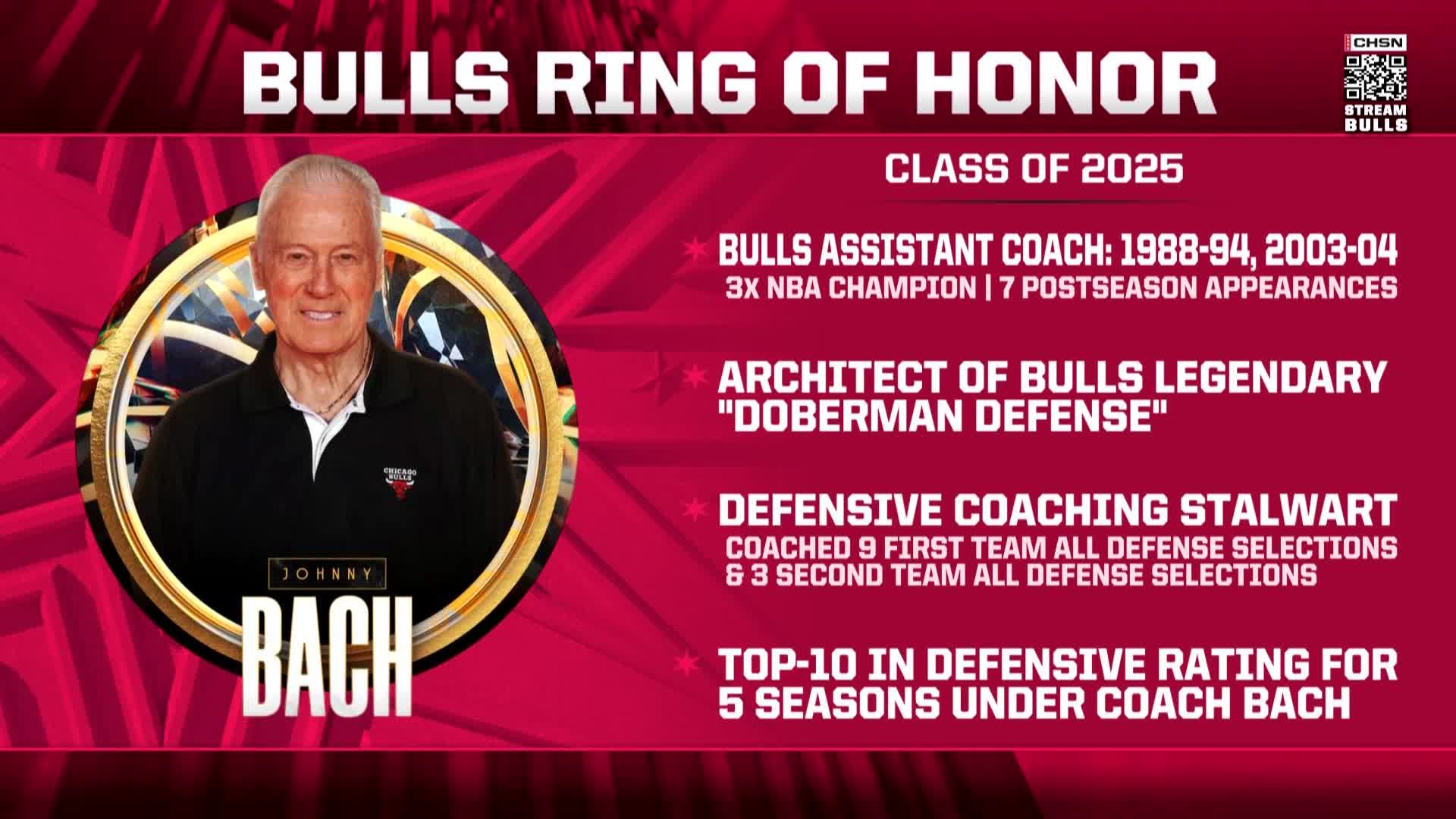 BULLS RING OF HONOR

CHSN
STREAM BULLS

CLASS OF 2025

BULLS ASSISTANT COACH: 1988-94, 2003-04
3X NBA CHAMPION | 7 POSTSEASON APPEARANCES

ARCHITECT OF BULLS LEGENDARY "DOBERMAN DEFENSE"

DEFENSIVE COACHING STALWART
COACHED 9 FIRST TEAM ALL DEFENSE SELECTIONS & 3 SECOND TEAM ALL DEFENSE SELECTIONS

TOP-10 IN DEFENSIVE RATING FOR 5 SEASONS UNDER COACH BACH

CHICAGO BULLS

JOHNNY
BACH